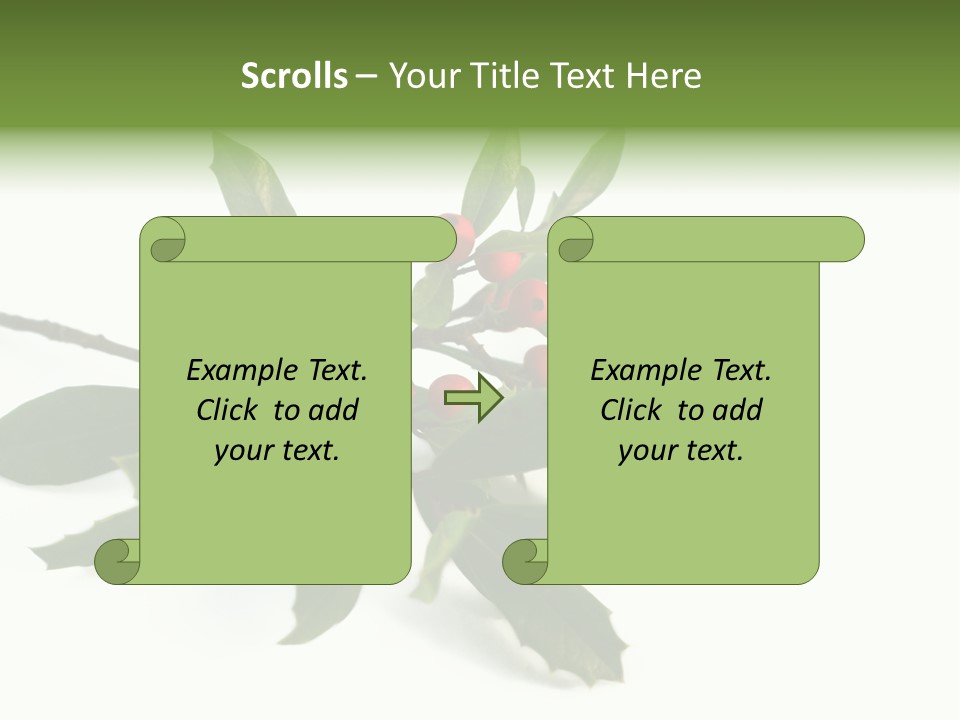 Scrolls – Your Title Text Here

Example Text. Click to add your text.

Example Text. Click to add your text.